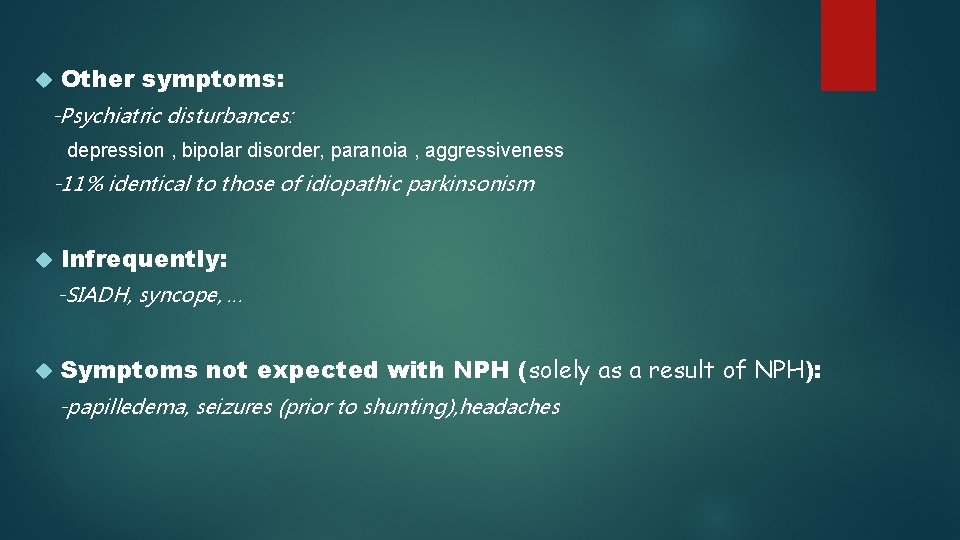 Other symptoms:

-Psychiatric disturbances:

depression , bipolar disorder, paranoia , aggressiveness

-11% identical to those of idiopathic parkinsonism

Infrequently:

-SIADH, syncope, …

Symptoms not expected with NPH (solely as a result of NPH):

-papilledema, seizures (prior to shunting),headaches